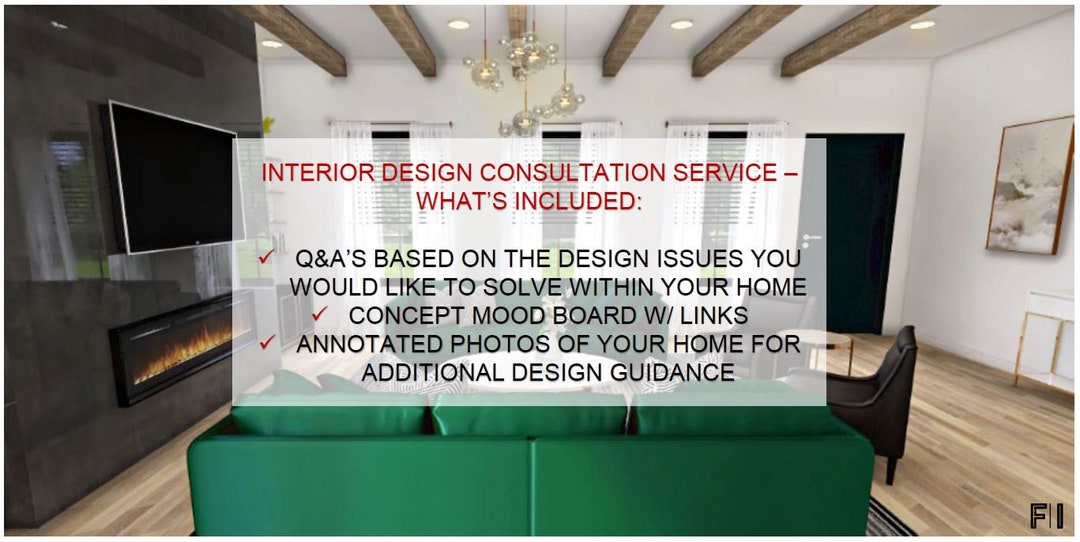 INTERIOR DESIGN CONSULTATION SERVICE – WHAT'S INCLUDED:

✓ Q&A'S BASED ON THE DESIGN ISSUES YOU WOULD LIKE TO SOLVE WITHIN YOUR HOME

✓ CONCEPT MOOD BOARD W/ LINKS

✓ ANNOTATED PHOTOS OF YOUR HOME FOR ADDITIONAL DESIGN GUIDANCE

FI